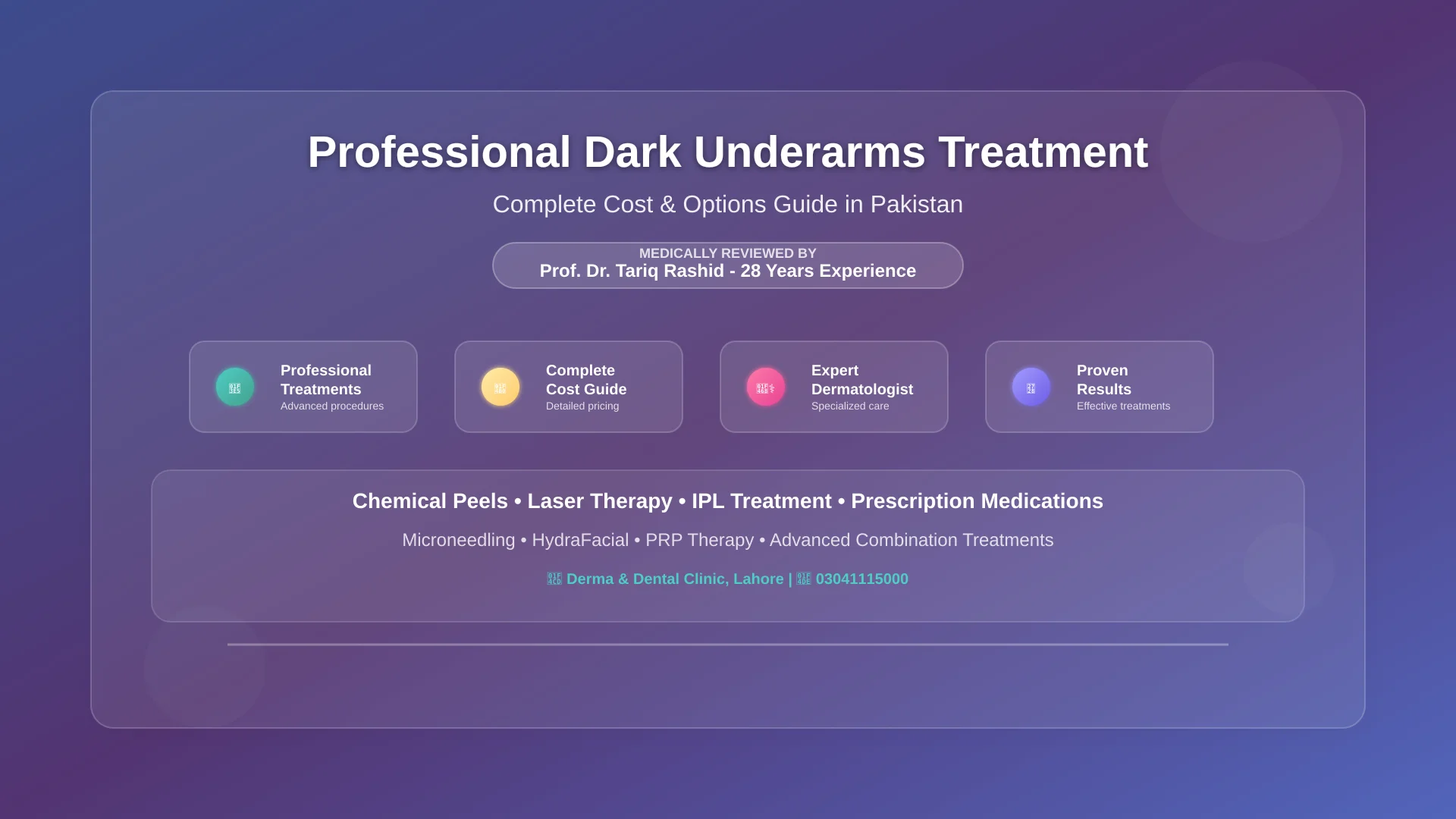 Professional Dark Underarms Treatment

Complete Cost & Options Guide in Pakistan

MEDICALLY REVIEWED BY
Prof. Dr. Tariq Rashid - 28 Years Experience

Professional Treatments
Advanced procedures

Complete Cost Guide
Detailed pricing

Expert Dermatologist
Specialized care

Proven Results
Effective treatments

Chemical Peels • Laser Therapy • IPL Treatment • Prescription Medications

Microneedling • HydraFacial • PRP Therapy • Advanced Combination Treatments

Derma & Dental Clinic, Lahore | 03041115000